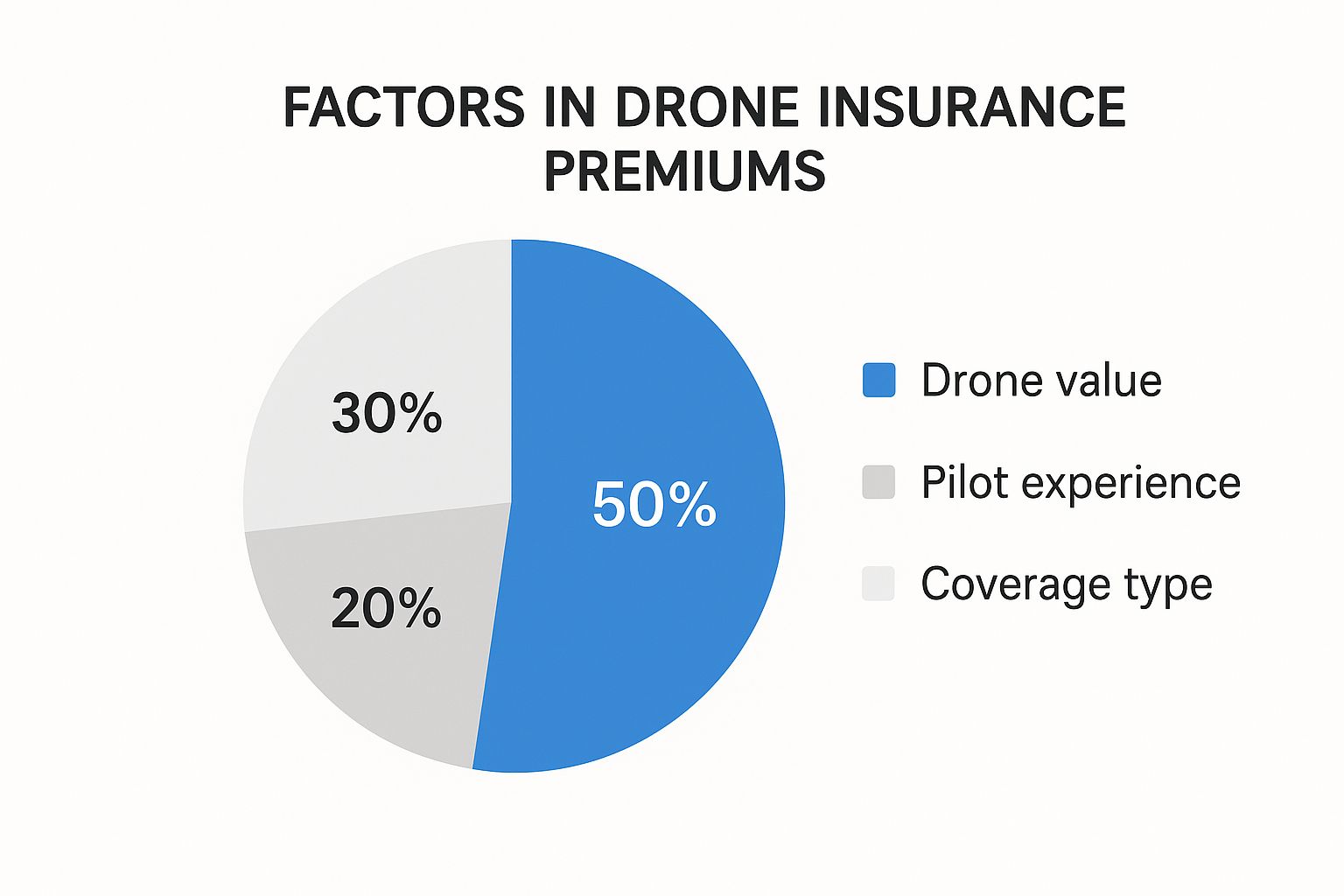 FACTORS IN DRONE INSURANCE PREMIUMS

30%

50%

20%

Drone value

Pilot experience

Coverage type